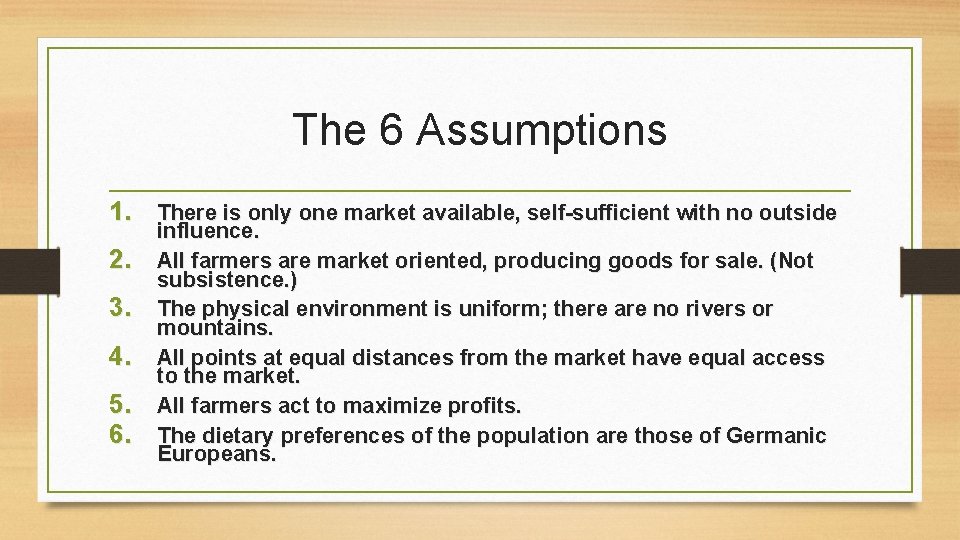 The 6 Assumptions

1. There is only one market available, self-sufficient with no outside influence.
2. All farmers are market oriented, producing goods for sale. (Not subsistence.)
3. The physical environment is uniform; there are no rivers or mountains.
4. All points at equal distances from the market have equal access to the market.
5. All farmers act to maximize profits.
6. The dietary preferences of the population are those of Germanic Europeans.